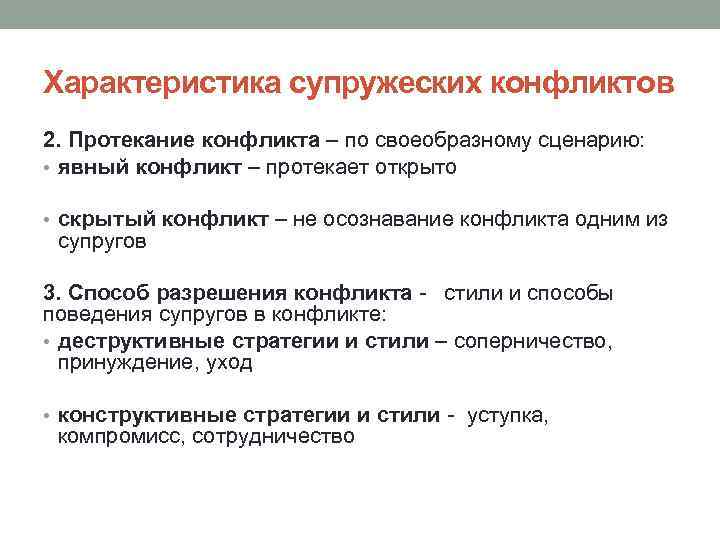 Характеристика супружеских конфликтов

2. Протекание конфликта – по своеобразному сценарию:

• явный конфликт – протекает открыто

• скрытый конфликт – не осознавание конфликта одним из супругов

3. Способ разрешения конфликта - стили и способы поведения супругов в конфликте:

• деструктивные стратегии и стили – соперничество, принуждение, уход

• конструктивные стратегии и стили - уступка, компромисс, сотрудничество